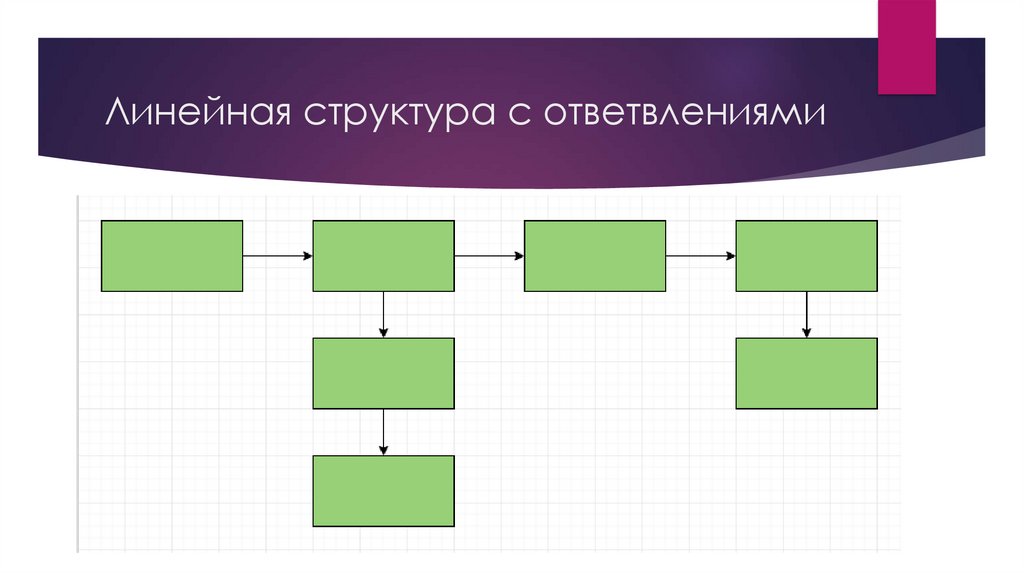 Линейная структура с ответвлениями